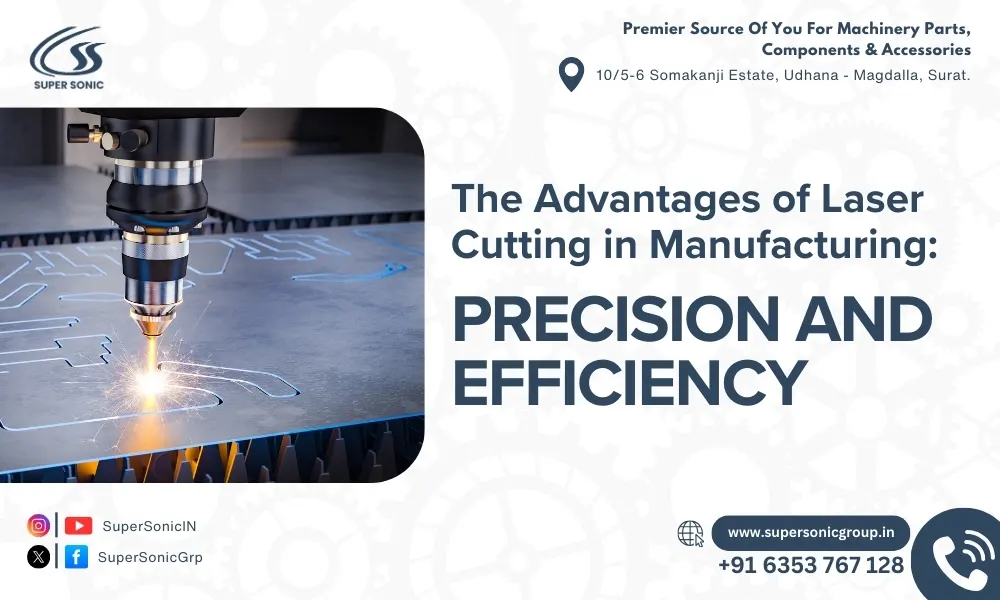 SUPER SONIC

Premier Source Of You For Machinery Parts, Components & Accessories

10/5-6 Somakanji Estate, Udhana - Magdalla, Surat.

The Advantages of Laser Cutting in Manufacturing:

PRECISION AND EFFICIENCY

SuperSonicIN

SuperSonicGrp

www.supersonicgroup.in

+91 6353 767 128